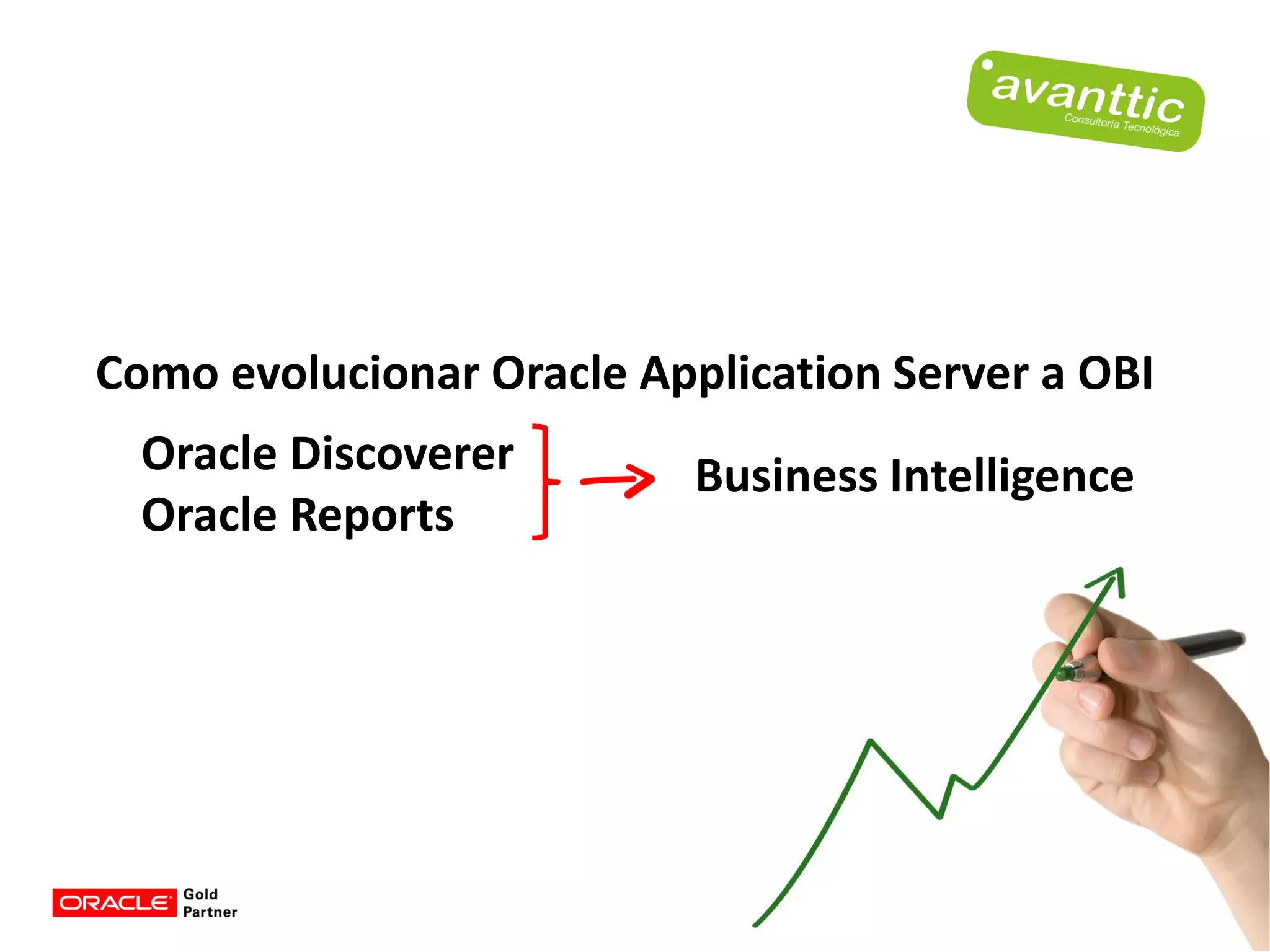 avanttic
Consultoría Tecnológica

Como evolucionar Oracle Application Server a OBI

Oracle Discoverer
Oracle Reports

Business Intelligence

ORACLE Gold Partner